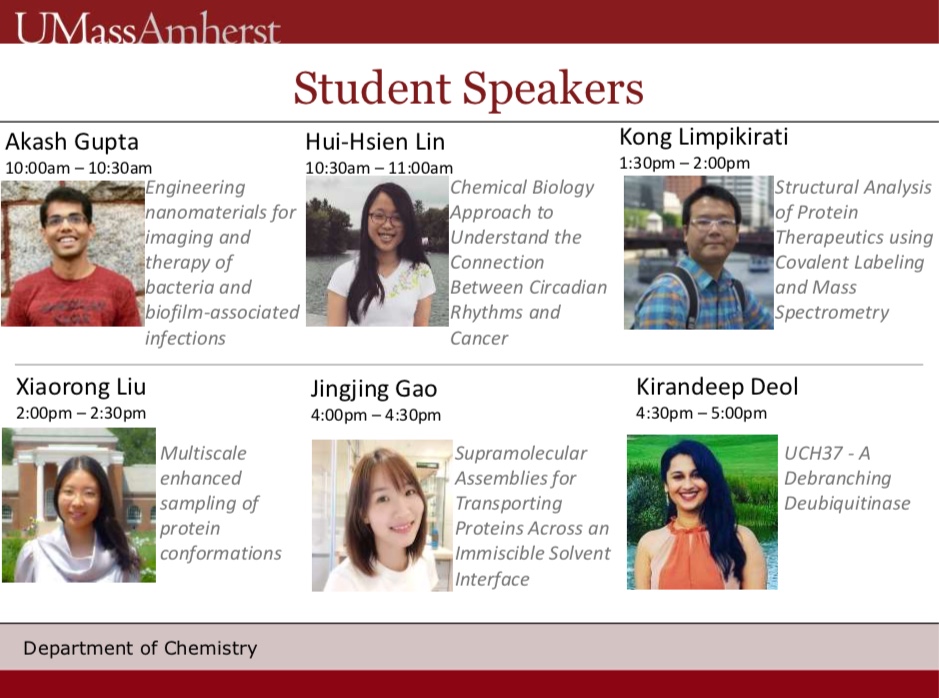 UMassAmherst

Student Speakers

Akash Gupta
10:00am – 10:30am
Engineering nanomaterials for imaging and therapy of bacteria and biofilm-associated infections

Hui-Hsien Lin
10:30am – 11:00am
Chemical Biology Approach to Understand the Connection Between Circadian Rhythms and Cancer

Kong Limpikirati
1:30pm – 2:00pm
Structural Analysis of Protein Therapeutics using Covalent Labeling and Mass Spectrometry

Xiaorong Liu
2:00pm – 2:30pm
Multiscale enhanced sampling of protein conformations

Jingjing Gao
4:00pm – 4:30pm
Supramolecular Assemblies for Transporting Proteins Across an Immiscible Solvent Interface

Kirandeep Deol
4:30pm – 5:00pm
UCH37 - A Debranching Deubiquitinase

Department of Chemistry